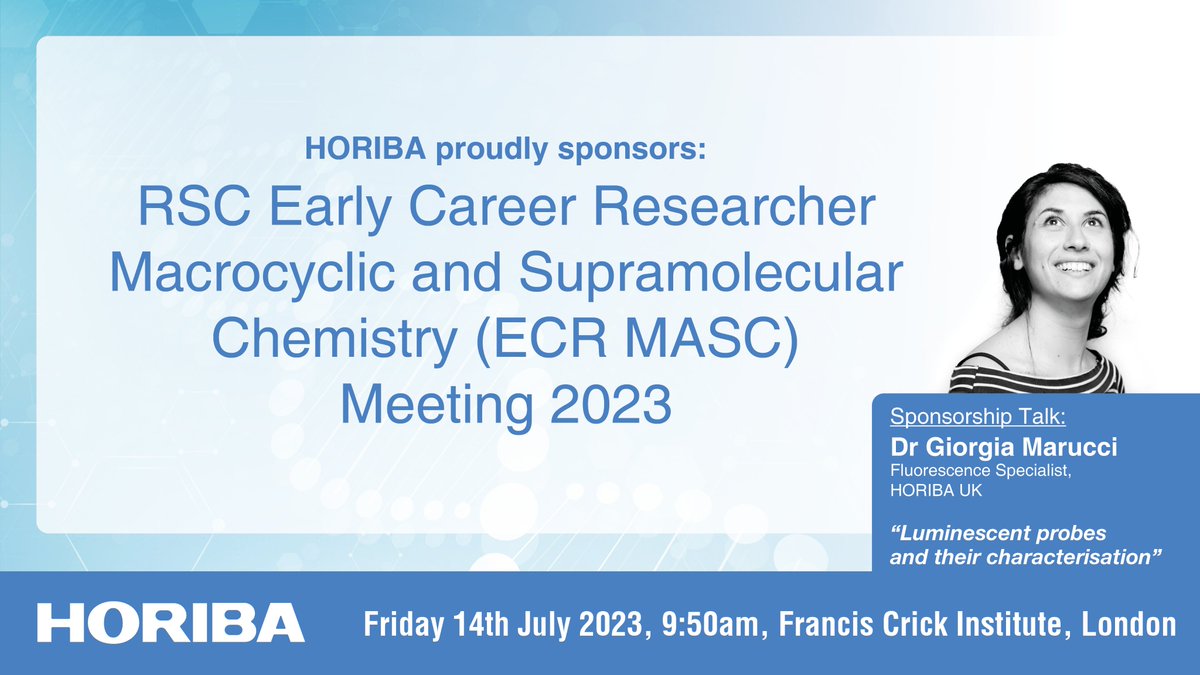 HORIBA proudly sponsors:
RSC Early Career Researcher Macrocyclic and Supramolecular Chemistry (ECR MASC) Meeting 2023

Sponsorship Talk:
Dr Giorgia Marucci
Fluorescence Specialist, HORIBA UK

"Luminescent probes and their characterisation"

HORIBA

Friday 14th July 2023, 9:50am, Francis Crick Institute, London